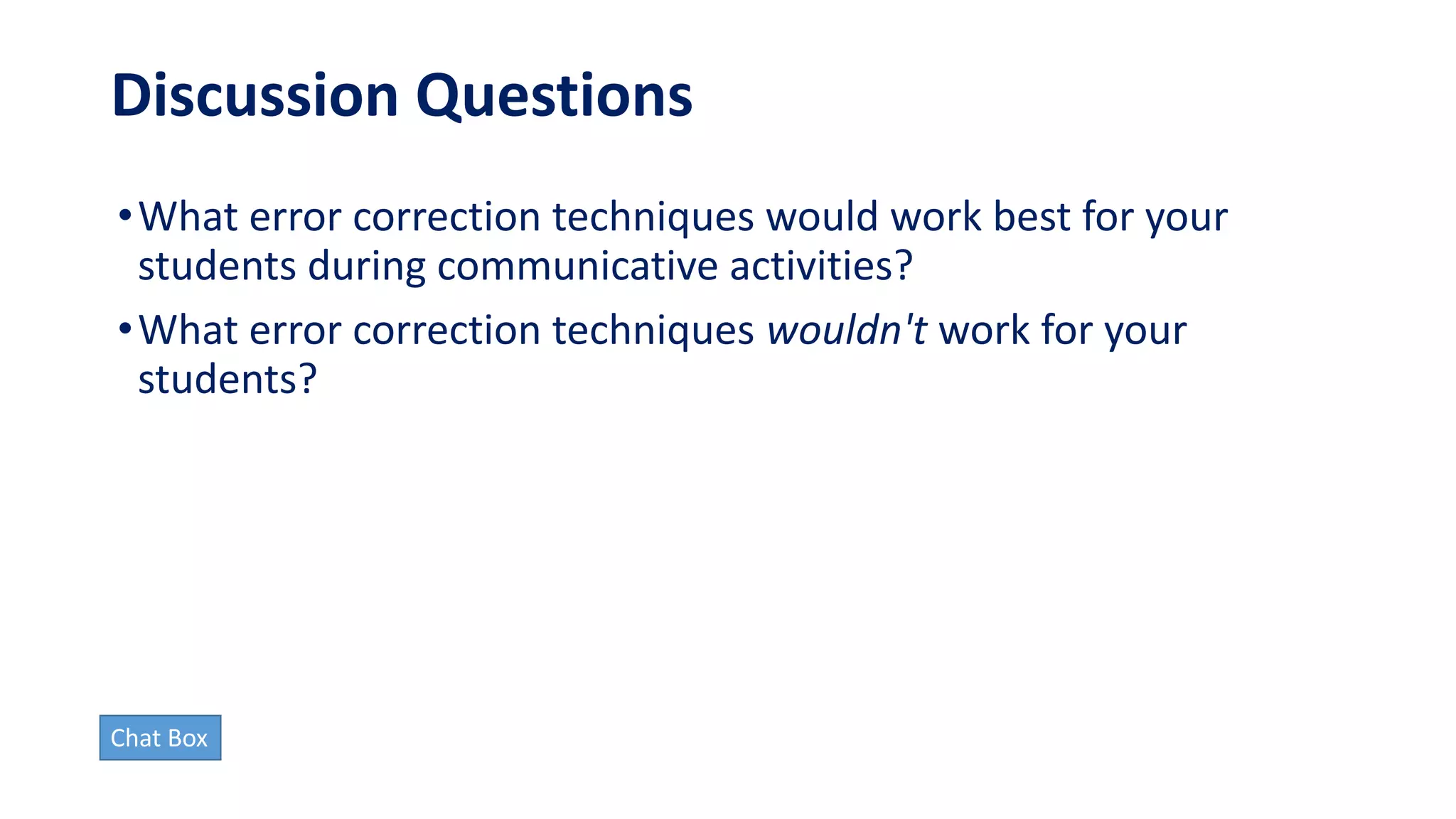 Discussion Questions

• What error correction techniques would work best for your students during communicative activities?

• What error correction techniques wouldn't work for your students?

Chat Box